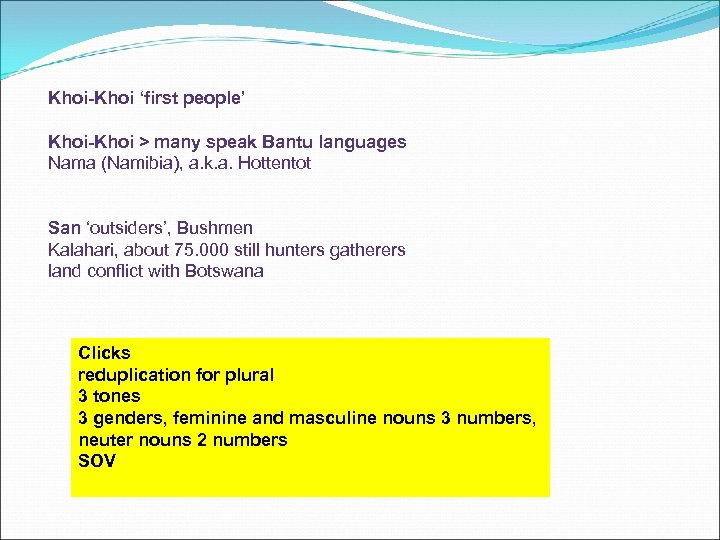 Khoi-Khoi ‘first people’

Khoi-Khoi > many speak Bantu languages
Nama (Namibia), a.k.a. Hottentot

San ‘outsiders’, Bushmen
Kalahari, about 75.000 still hunters gatherers
land conflict with Botswana

Clicks
reduplication for plural
3 tones
3 genders, feminine and masculine nouns 3 numbers, neuter nouns 2 numbers
SOV